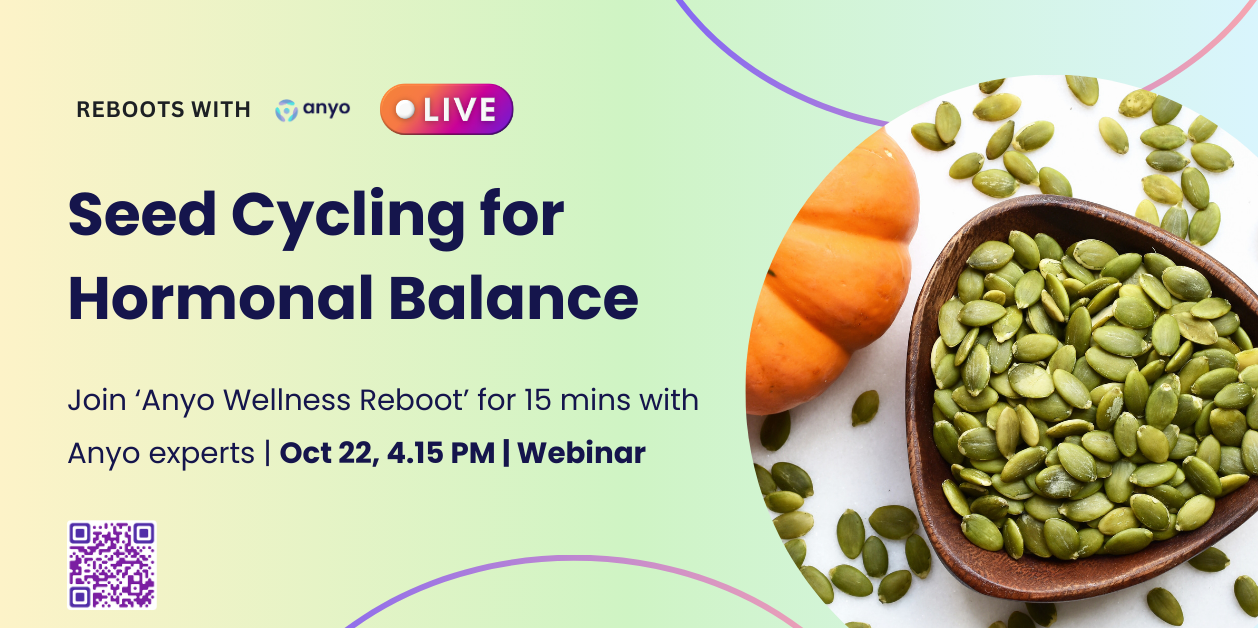 REBOOTS WITH anyo LIVE

Seed Cycling for Hormonal Balance

Join ‘Anyo Wellness Reboot’ for 15 mins with Anyo experts | Oct 22, 4.15 PM | Webinar